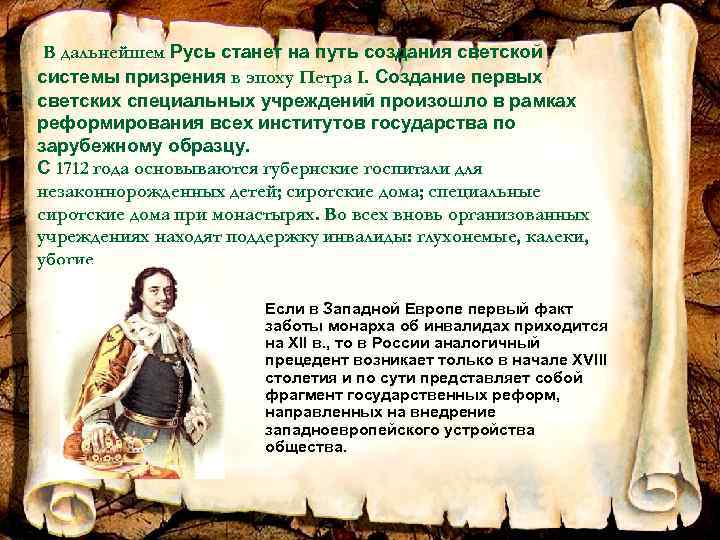 В дальнейшем Русь станет на путь создания светской системы призрения в эпоху Петра I. Создание первых светских специальных учреждений произошло в рамках реформирования всех институтов государства по зарубежному образцу.
С 1712 года основываются губернские госпитали для незаконнорожденных детей; сиротские дома; специальные сиротские дома при монастырях. Во всех вновь организованных учреждениях находят поддержку инвалиды: глухонемые, калеки, убогие

Если в Западной Европе первый факт заботы монарха об инвалидах приходится на XII в., то в России аналогичный прецедент возникает только в начале XVIII столетия и по сути представляет собой фрагмент государственных реформ, направленных на внедрение западноевропейского устройства общества.